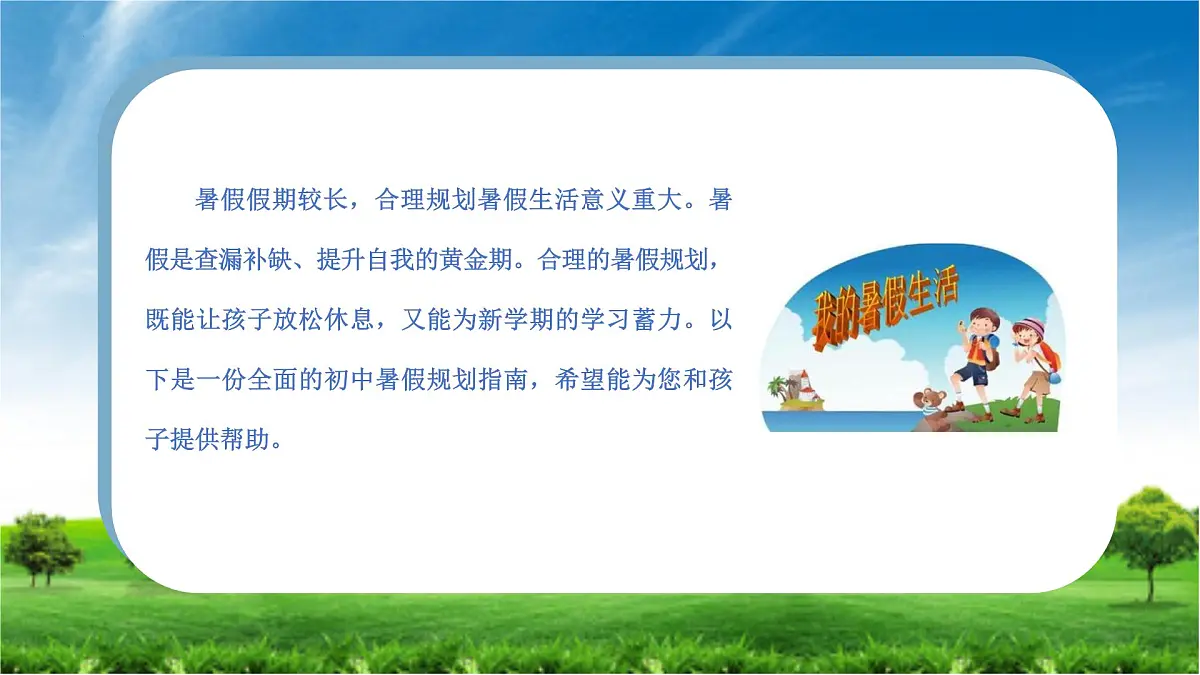 暑假假期较长，合理规划暑假生活意义重大。暑假是查漏补缺、提升自我的黄金期。合理的暑假规划，既能让孩子放松休息，又能为新学期的学习蓄力。以下是一份全面的初中暑假规划指南，希望能为您和孩子提供帮助。

我的暑假生活